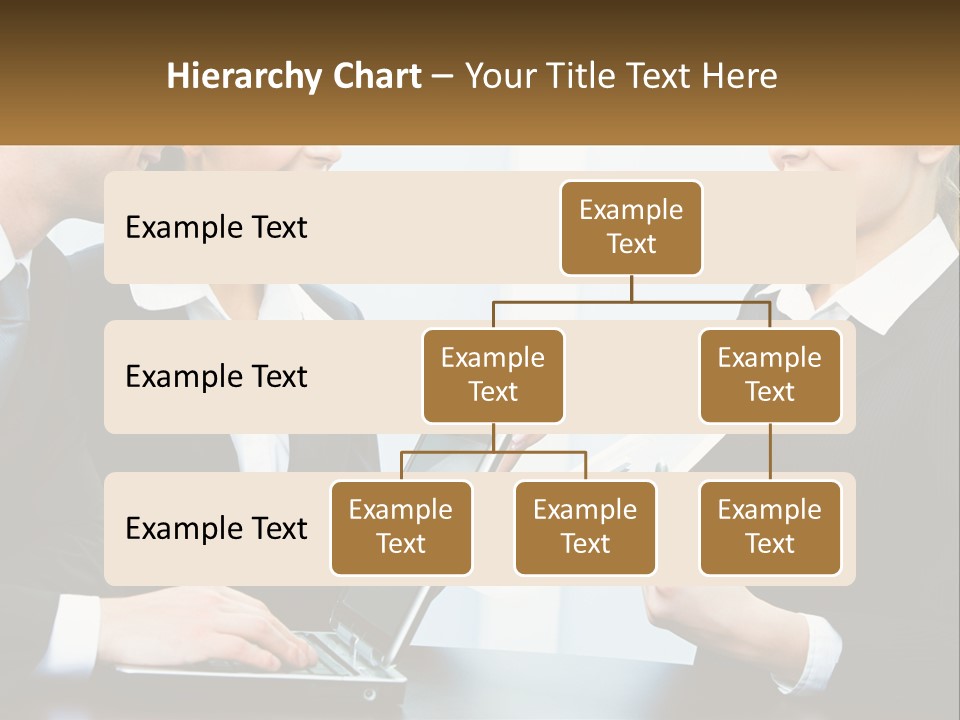 Hierarchy Chart – Your Title Text Here

Example Text

Example Text

Example Text

Example Text

Example Text

Example Text

Example Text

Example Text

Example Text